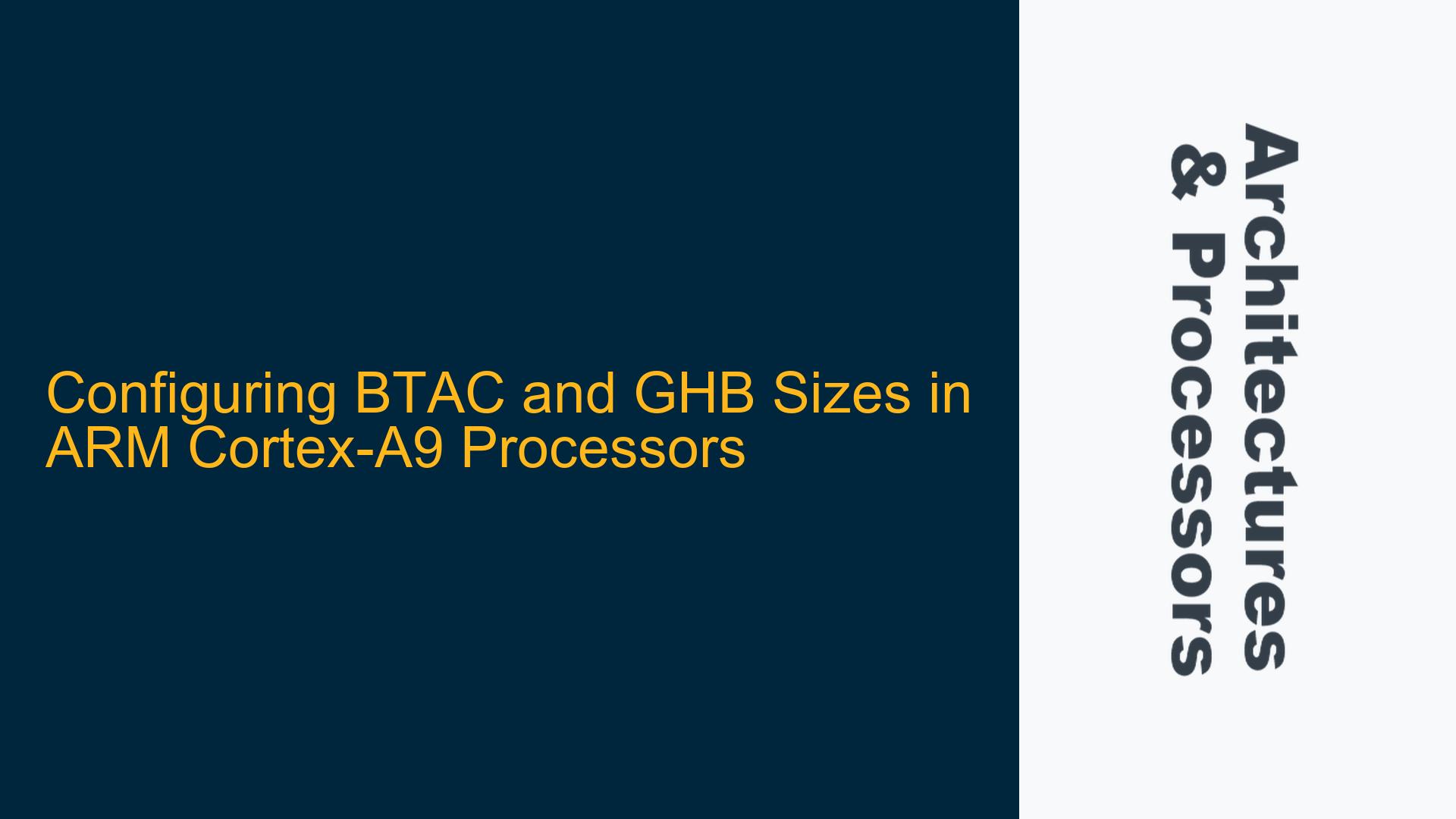 Configuring BTAC and GHB Sizes in ARM Cortex-A9 Processors

Architectures & Processors